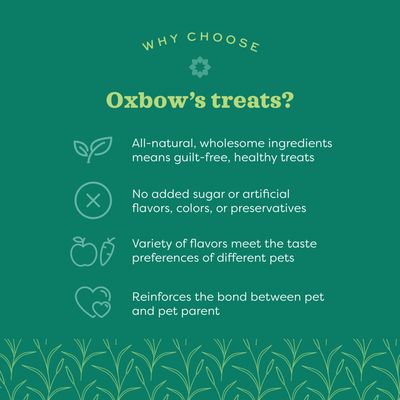 WHY CHOOSE

Oxbow's treats?

All-natural, wholesome ingredients means guilt-free, healthy treats

No added sugar or artificial flavors, colors, or preservatives

Variety of flavors meet the taste preferences of different pets

Reinforces the bond between pet and pet parent